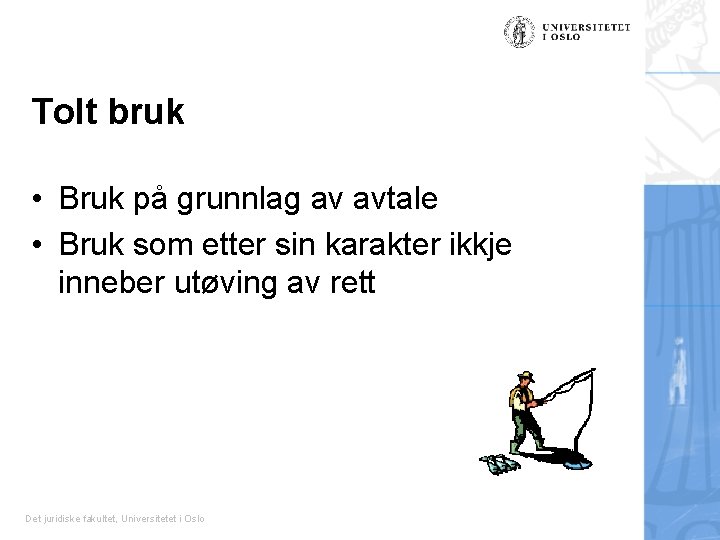 UNIVERSITETET
I OSLO

Tolt bruk

• Bruk på grunnlag av avtale
• Bruk som etter sin karakter ikkje inneber utøving av rett

Det juridiske fakultet, Universitetet i Oslo